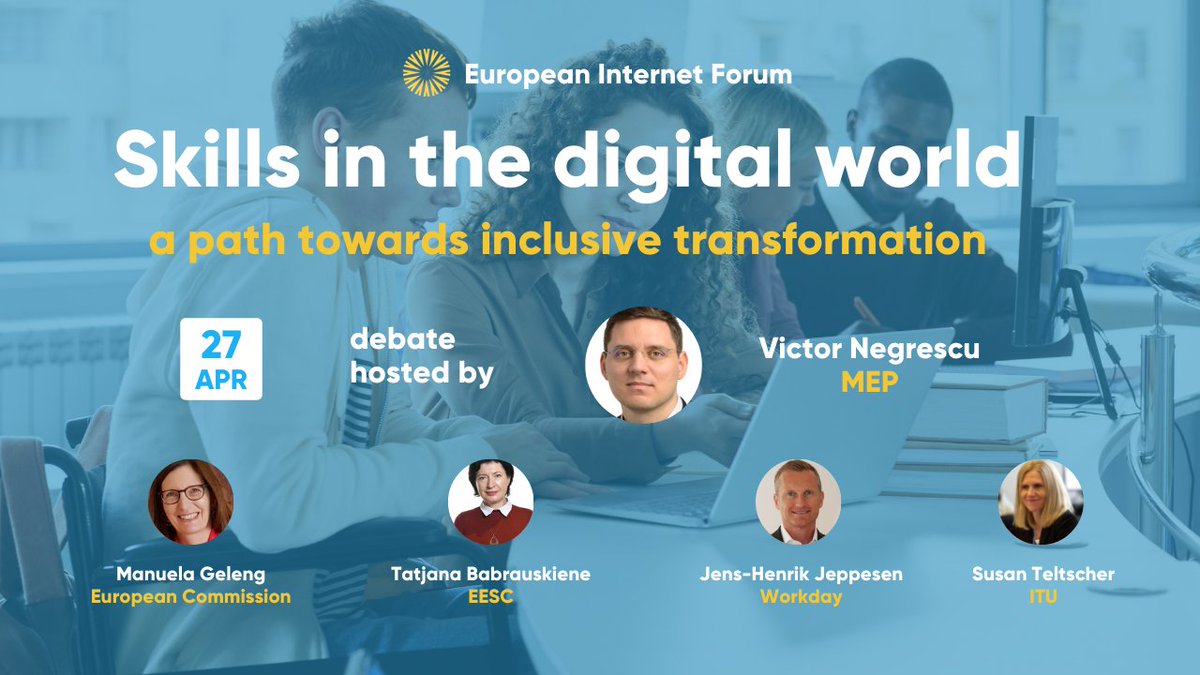 European Internet Forum

Skills in the digital world

a path towards inclusive transformation

27
APR

debate hosted by

Victor Negrescu
MEP

Manuela Geleng
European Commission

Tatjana Babrauskiene
EESC

Jens-Henrik Jeppesen
Workday

Susan Teltscher
ITU